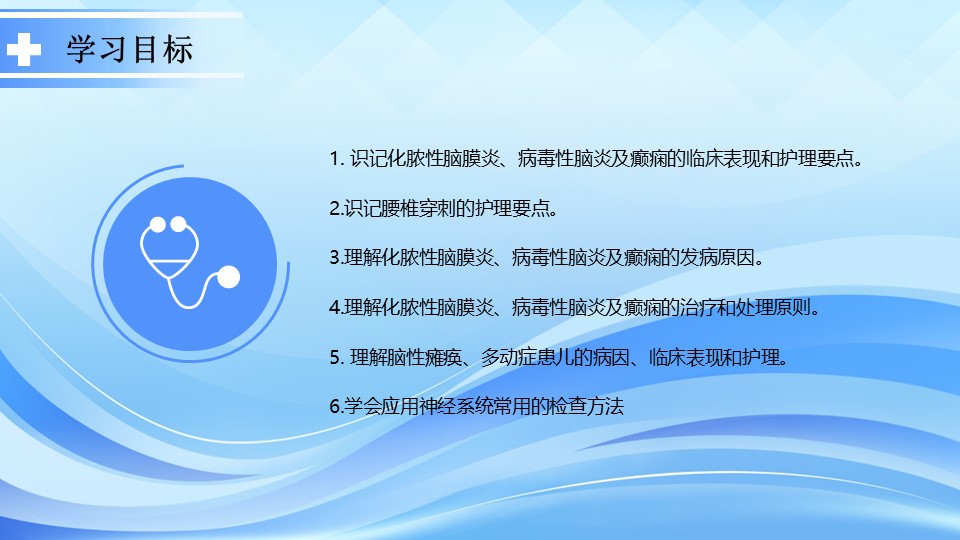 学习目标

1. 识记化脓性脑膜炎、病毒性脑炎及癫痫的临床表现和护理要点。

2.识记腰椎穿刺的护理要点。

3.理解化脓性脑膜炎、病毒性脑炎及癫痫的发病原因。

4.理解化脓性脑膜炎、病毒性脑炎及癫痫的治疗和处理原则。

5. 理解脑性瘫痪、多动症患儿的病因、临床表现和护理。

6.学会应用神经系统常用的检查方法